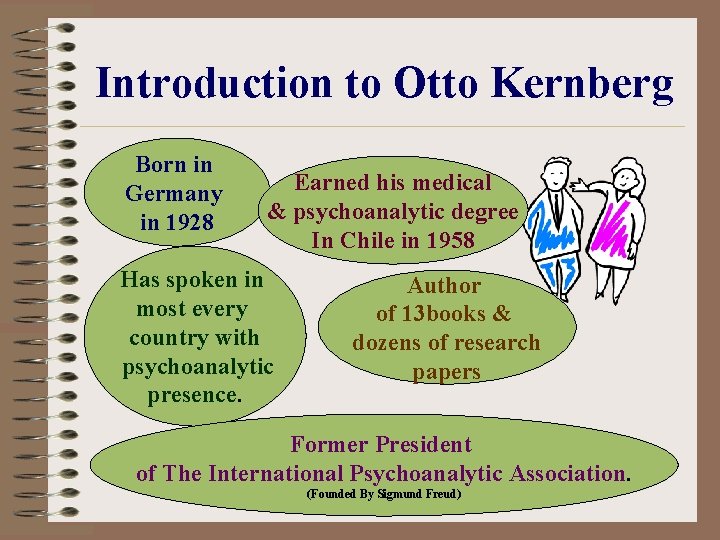 Introduction to Otto Kernberg

Born in Germany in 1928

Earned his medical & psychoanalytic degree In Chile in 1958

Has spoken in most every country with psychoanalytic presence.

Author of 13books & dozens of research papers

Former President of The International Psychoanalytic Association.
(Founded By Sigmund Freud)